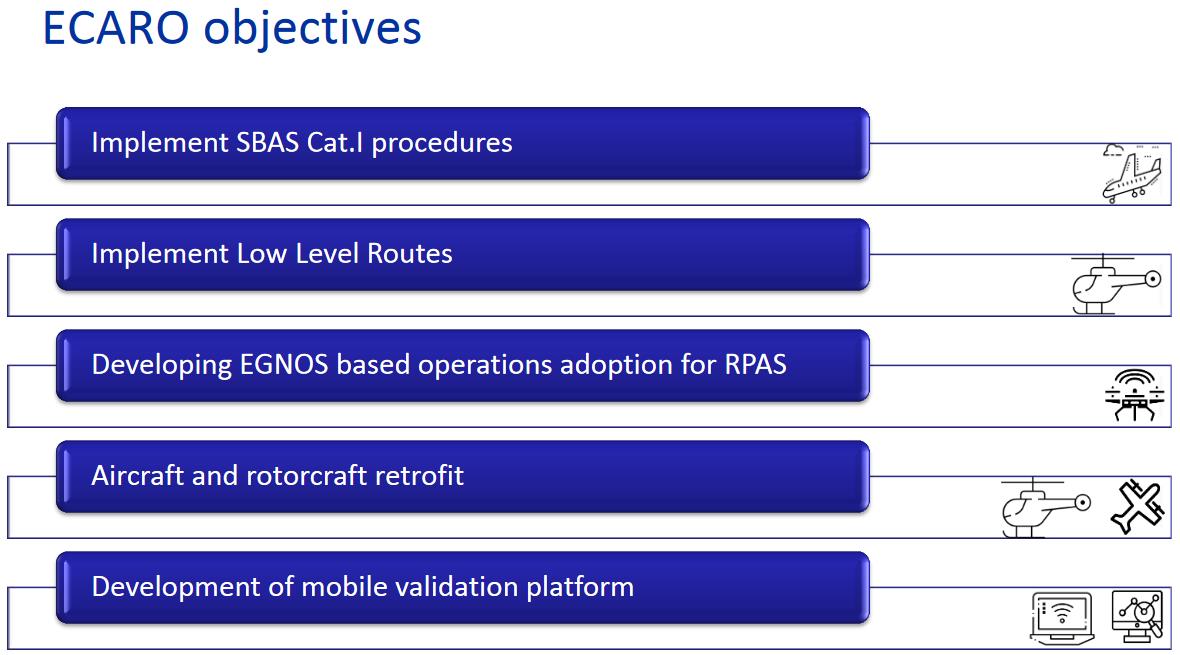 ECARO objectives

Implement SBAS Cat.I procedures

Implement Low Level Routes

Developing EGNOS based operations adoption for RPAS

Aircraft and rotorcraft retrofit

Development of mobile validation platform